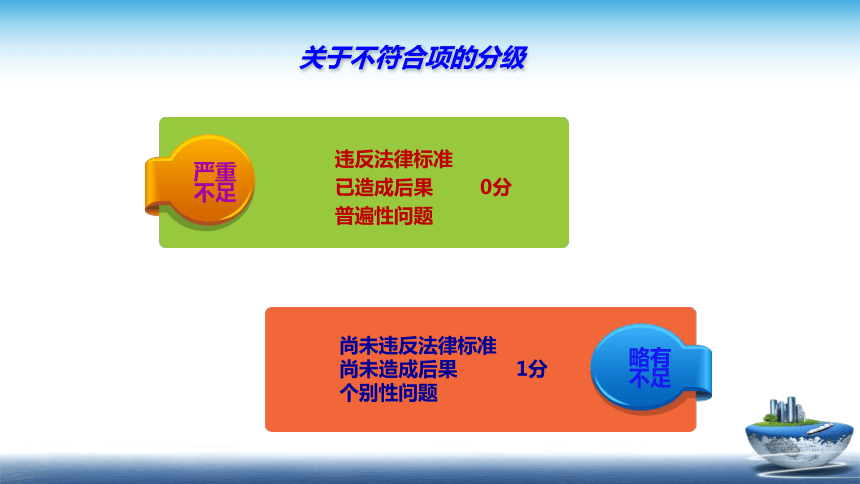 关于不符合项的分级

严重不足

违反法律标准
已造成后果　　0分
普遍性问题

尚未违反法律标准
尚未造成后果　　1分
个别性问题

略有不足